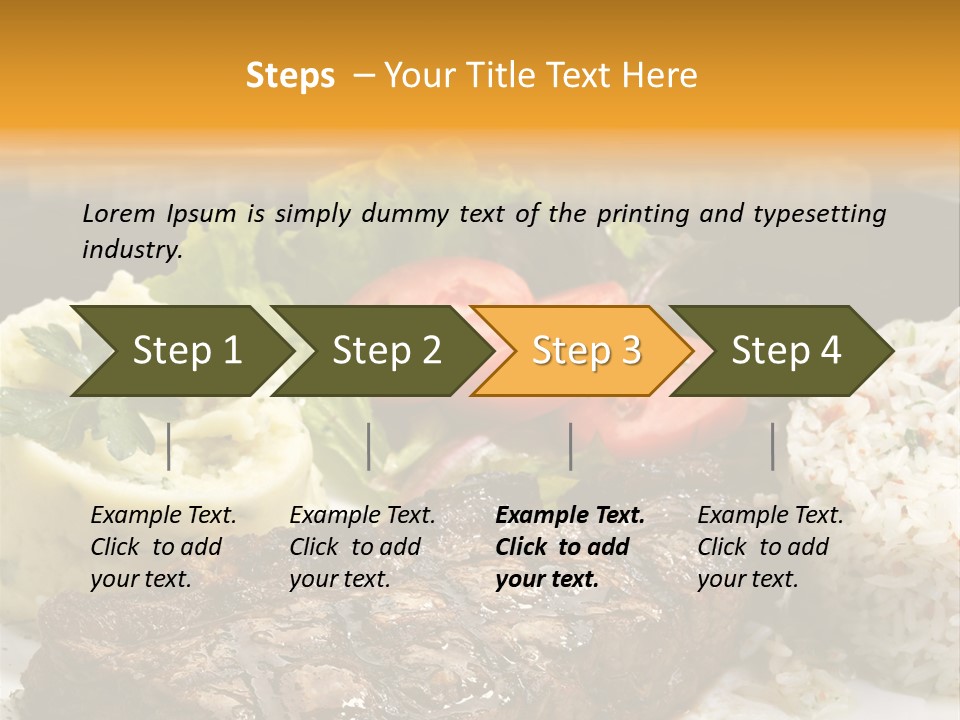 Steps – Your Title Text Here

Lorem Ipsum is simply dummy text of the printing and typesetting industry.

Step 1

Step 2

Step 3

Step 4

Example Text. Click to add your text.

Example Text. Click to add your text.

Example Text. Click to add your text.

Example Text. Click to add your text.